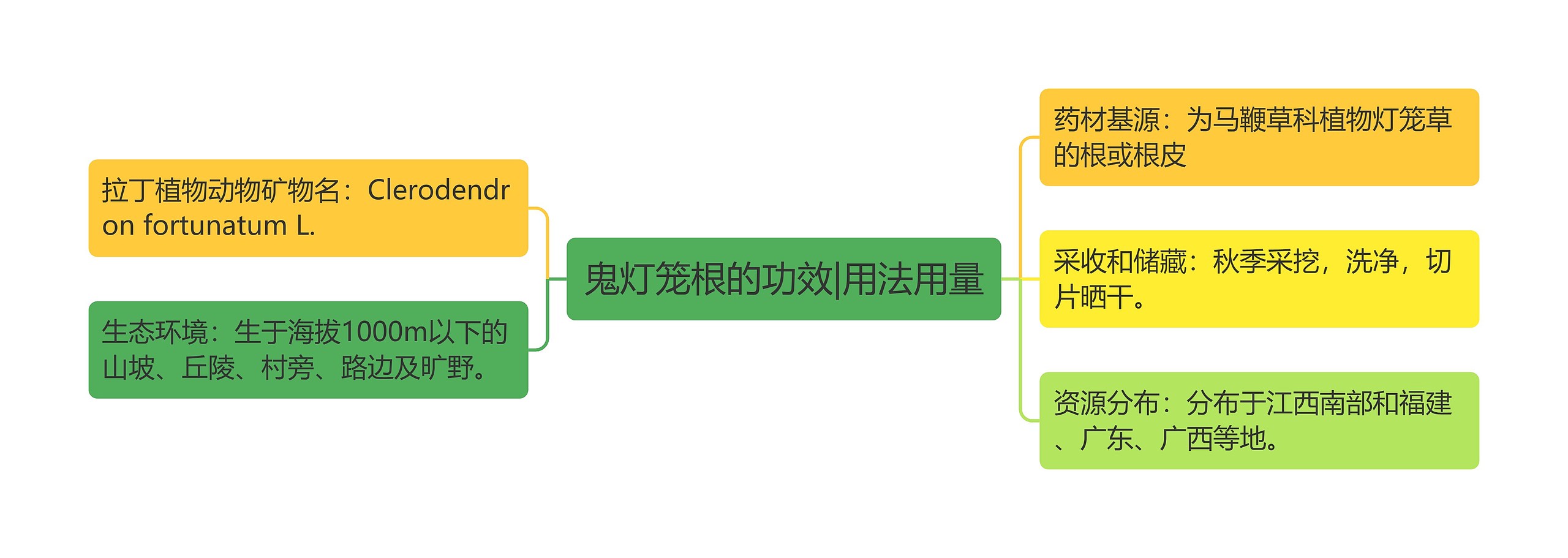 鬼灯笼根的功效|用法用量

拉丁植物动物矿物名：Clerodendron fortunatum L.

生态环境：生于海拔1000m以下的山坡、丘陵、村旁、路边及旷野。

药材基源：为马鞭草科植物灯笼草的根或根皮

采收和储藏：秋季采挖，洗净，切片晒干。

资源分布：分布于江西南部和福建、广东、广西等地。